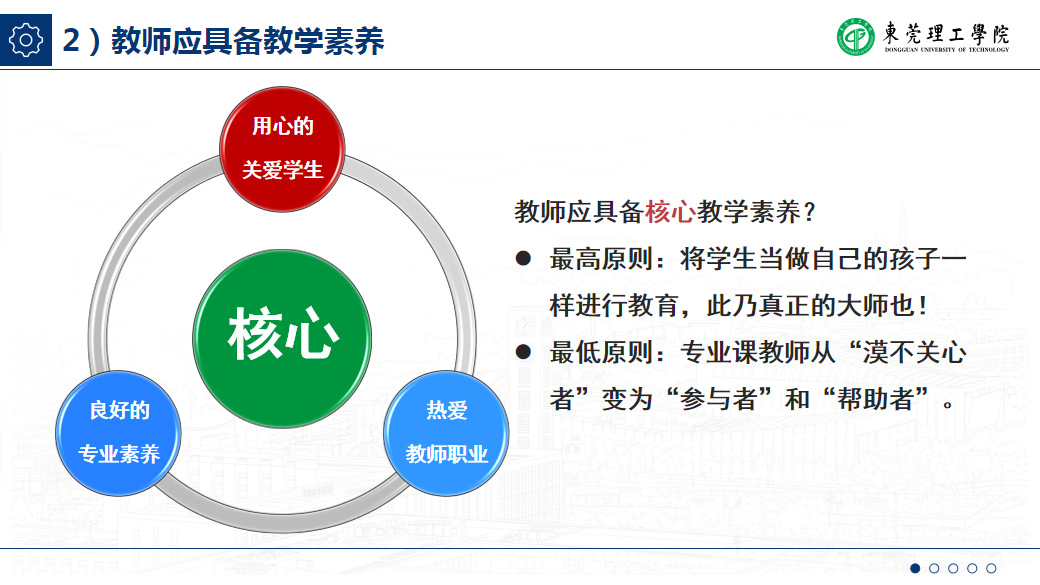 2）教师应具备教学素养

東莞理工學院
DONGGUAN UNIVERSITY OF TECHNOLOGY

用心的
关爱学生

核心

良好的
专业素养

热爱
教师职业

教师应具备核心教学素养？

● 最高原则：将学生当做自己的孩子一样进行教育，此乃真正的大师也！

● 最低原则：专业课教师从“漠不关心者”变为“参与者”和“帮助者”。